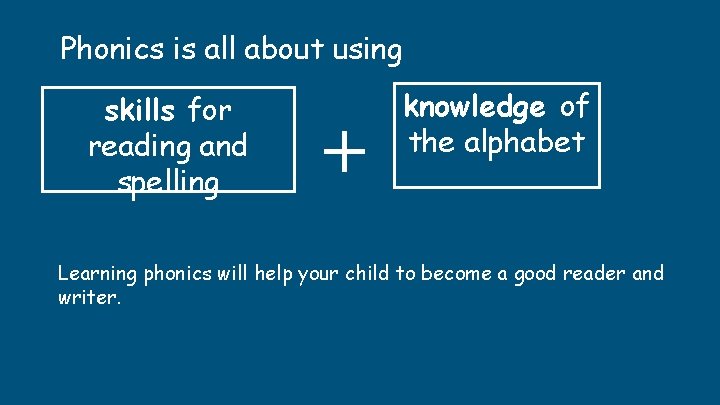 Phonics is all about using

skills for reading and spelling

+

knowledge of the alphabet

Learning phonics will help your child to become a good reader and writer.